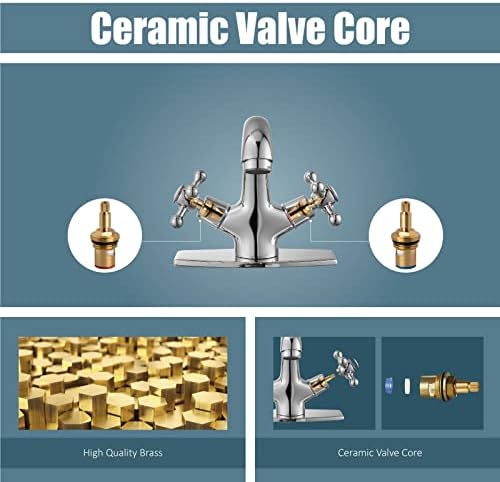 Ceramic Valve Core

High Quality Brass

Ceramic Valve Core